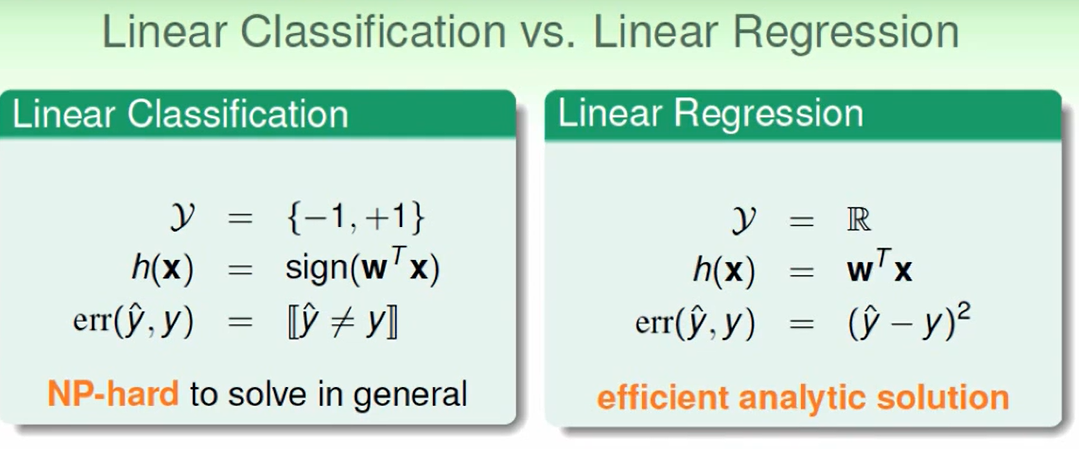 Linear Classification vs. Linear Regression

Linear Classification

$\mathcal{Y} = \{-1, +1\}$
$h(\mathbf{x}) = \text{sign}(\mathbf{w}^T\mathbf{x})$
$\text{err}(\hat{y}, y) = [\![\hat{y} \neq y]\!]$

NP-hard to solve in general

Linear Regression

$\mathcal{Y} = \mathbb{R}$
$h(\mathbf{x}) = \mathbf{w}^T\mathbf{x}$
$\text{err}(\hat{y}, y) = (\hat{y} - y)^2$

efficient analytic solution